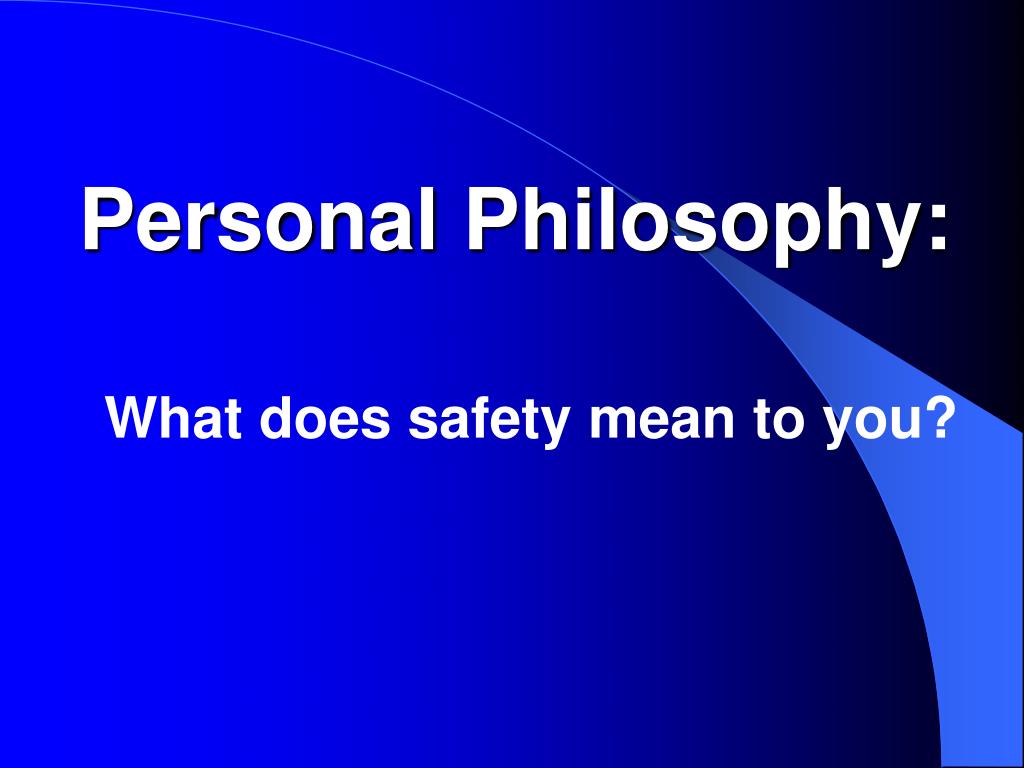 Personal Philosophy:

What does safety mean to you?